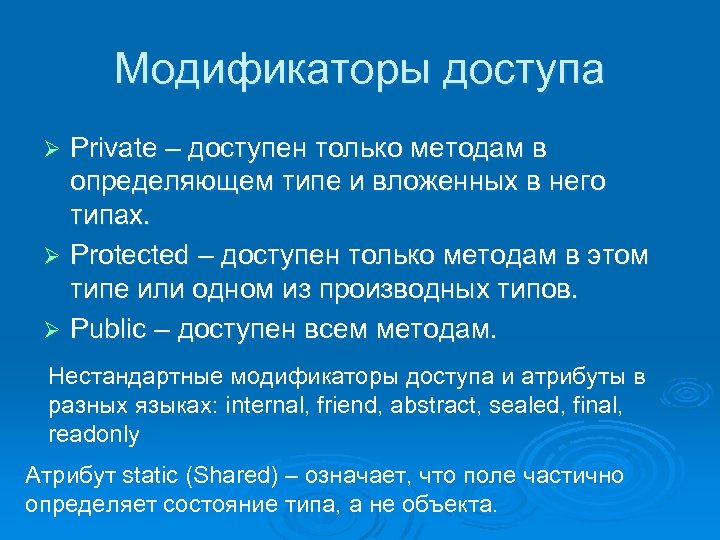 Модификаторы доступа

➢ Private – доступен только методам в определяющем типе и вложенных в него типах.
➢ Protected – доступен только методам в этом типе или одном из производных типов.
➢ Public – доступен всем методам.

Нестандартные модификаторы доступа и атрибуты в разных языках: internal, friend, abstract, sealed, final, readonly

Атрибут static (Shared) – означает, что поле частично определяет состояние типа, а не объекта.